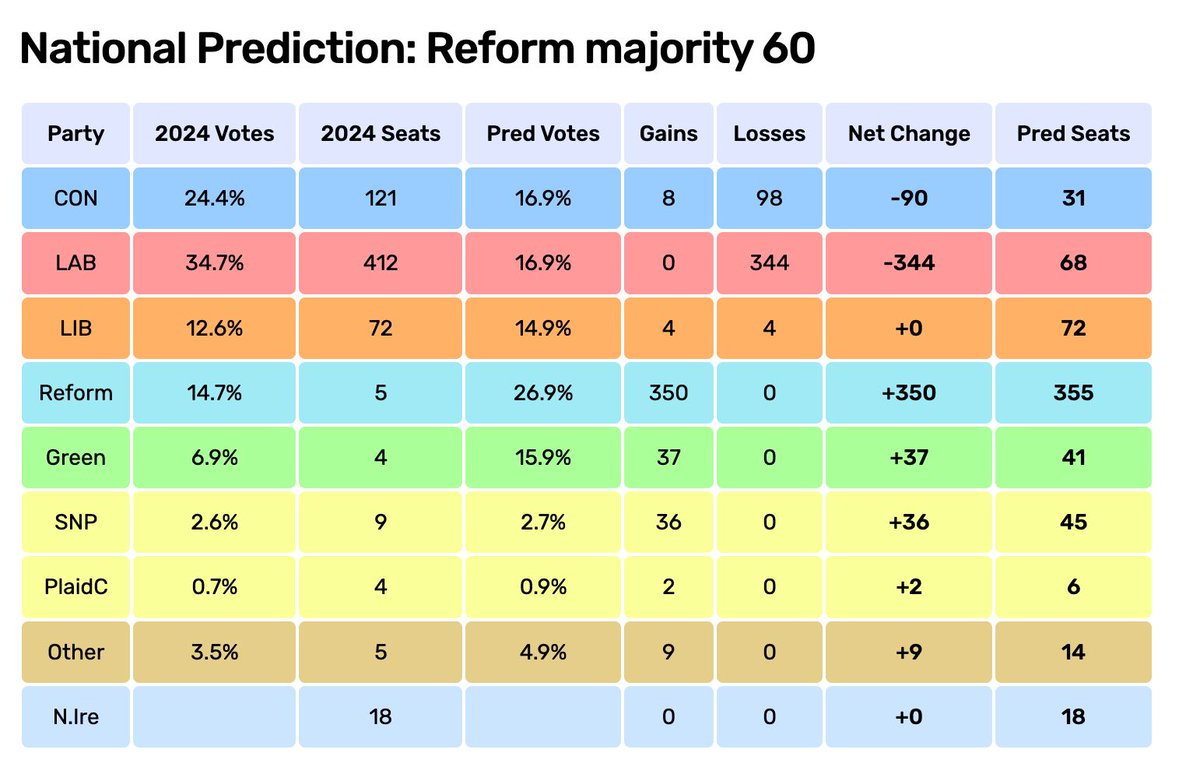 National Prediction: Reform majority 60

| Party | 2024 Votes | 2024 Seats | Pred Votes | Gains | Losses | Net Change | Pred Seats |
|---|---|---|---|---|---|---|---|
| CON | 24.4% | 121 | 16.9% | 8 | 98 | -90 | 31 |
| LAB | 34.7% | 412 | 16.9% | 0 | 344 | -344 | 68 |
| LIB | 12.6% | 72 | 14.9% | 4 | 4 | +0 | 72 |
| Reform | 14.7% | 5 | 26.9% | 350 | 0 | +350 | 355 |
| Green | 6.9% | 4 | 15.9% | 37 | 0 | +37 | 41 |
| SNP | 2.6% | 9 | 2.7% | 36 | 0 | +36 | 45 |
| PlaidC | 0.7% | 4 | 0.9% | 2 | 0 | +2 | 6 |
| Other | 3.5% | 5 | 4.9% | 9 | 0 | +9 | 14 |
| N.Ire | | 18 | | 0 | 0 | +0 | 18 |